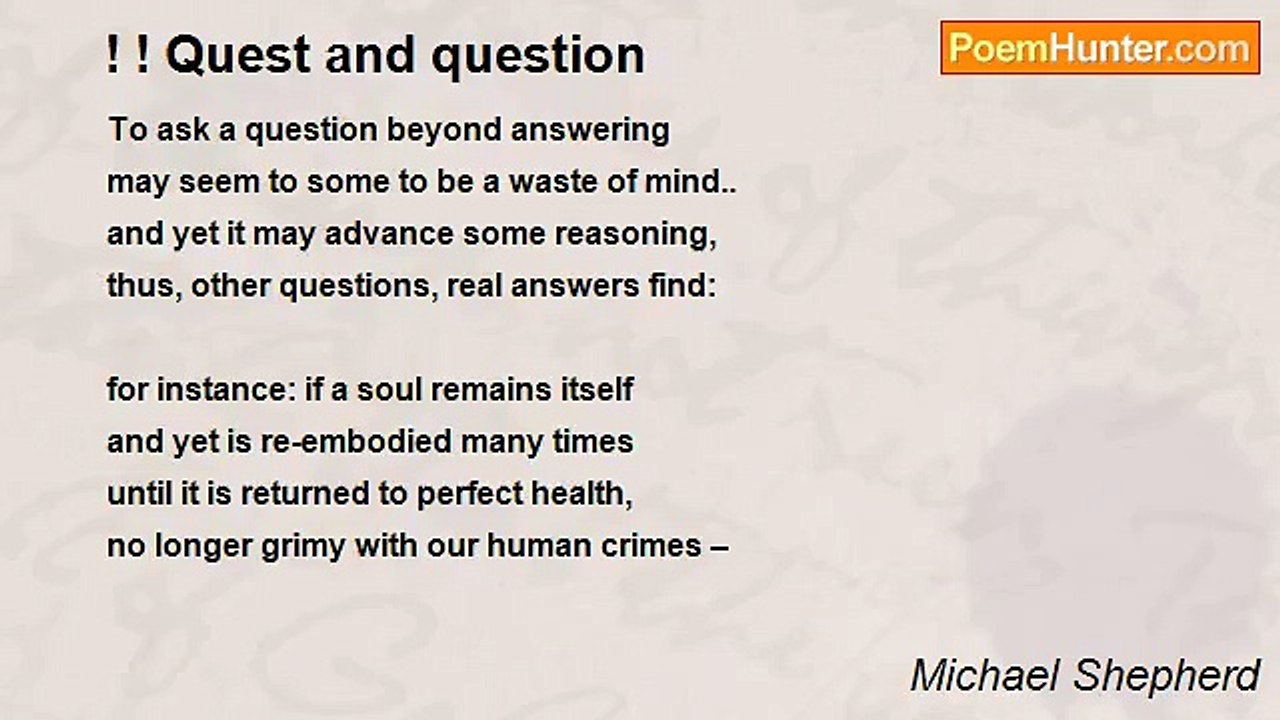 ! ! Quest and question

PoemHunter.com

To ask a question beyond answering
may seem to some to be a waste of mind..
and yet it may advance some reasoning,
thus, other questions, real answers find:

for instance: if a soul remains itself
and yet is re-embodied many times
until it is returned to perfect health,
no longer grimy with our human crimes –

Michael Shepherd